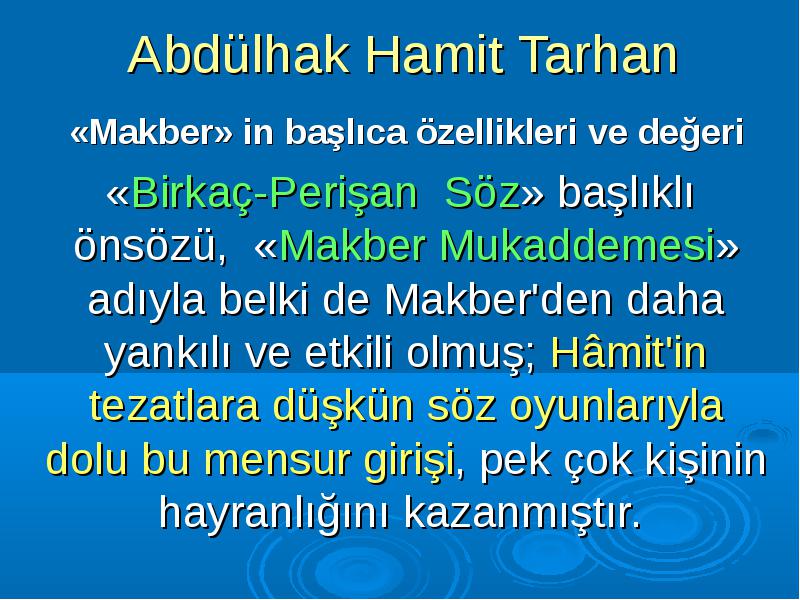 Abdülhak Hamit Tarhan

«Makber» in başlıca özellikleri ve değeri

«Birkaç-Perişan Söz» başlıklı önsözü, «Makber Mukaddemesi» adıyla belki de Makber'den daha yankılı ve etkili olmuş; Hâmit'in tezatlara düşkün söz oyunlarıyla dolu bu mensur girişi, pek çok kişinin hayranlığını kazanmıştır.